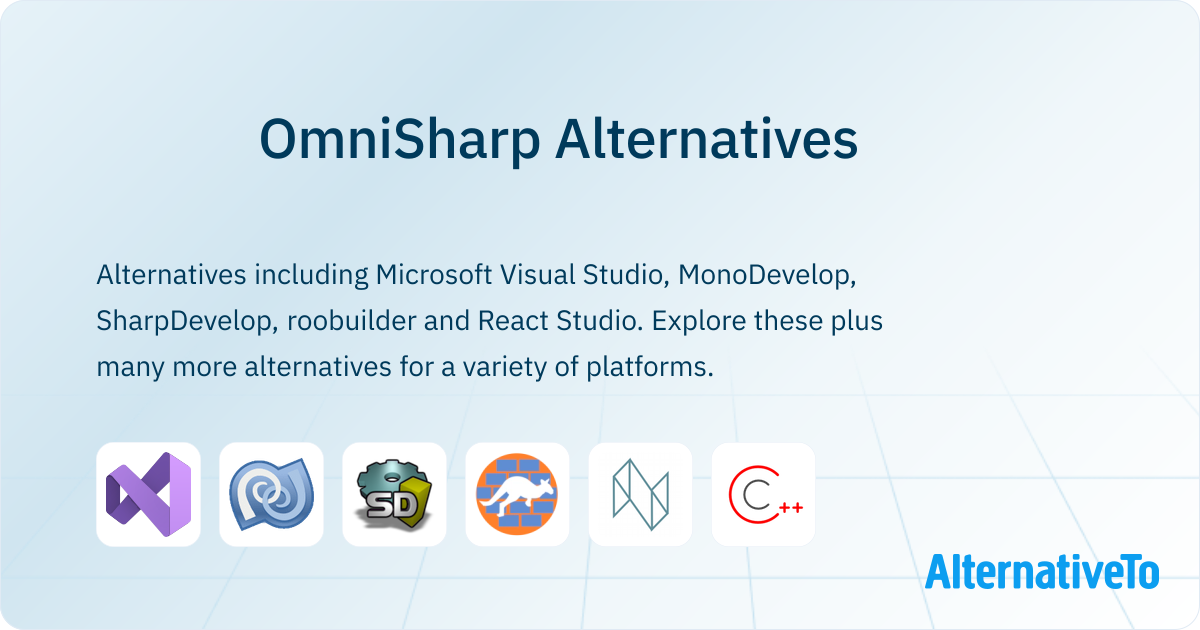 OmniSharp Alternatives

Alternatives including Microsoft Visual Studio, MonoDevelop, SharpDevelop, roobuilder and React Studio. Explore these plus many more alternatives for a variety of platforms.

SD

C++

AlternativeTo